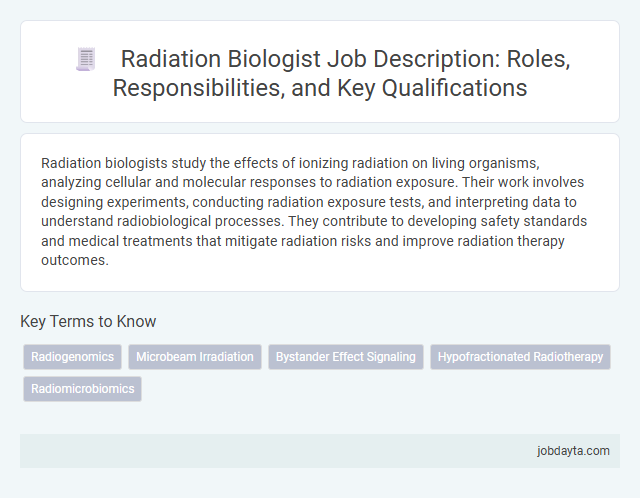 Radiation Biologist Job Description: Roles, Responsibilities, and Key Qualifications

Radiation biologists study the effects of ionizing radiation on living organisms, analyzing cellular and molecular responses to radiation exposure. Their work involves designing experiments, conducting radiation exposure tests, and interpreting data to understand radiobiological processes. They contribute to developing safety standards and medical treatments that mitigate radiation risks and improve radiation therapy outcomes.

Key Terms to Know

Radiogenomics

Microbeam Irradiation

Bystander Effect Signaling

Hypofractionated Radiotherapy

Radiomicrobiomics

jobdayta.com